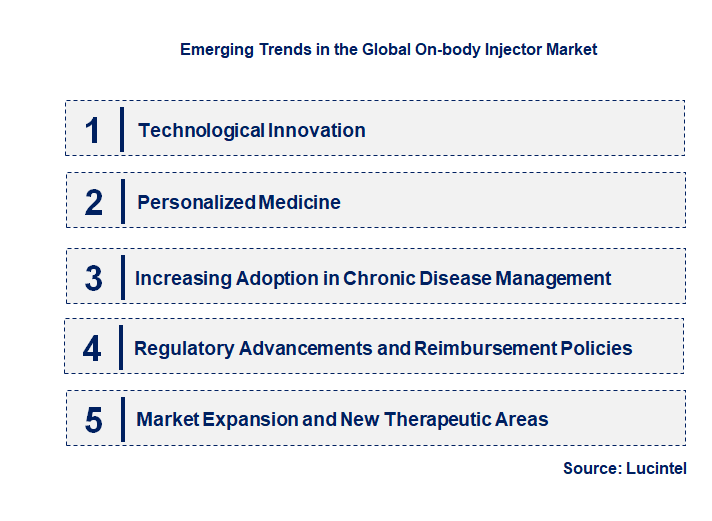 Emerging Trends in the Global On-body Injector Market

1 Technological Innovation

2 Personalized Medicine

3 Increasing Adoption in Chronic Disease Management

4 Regulatory Advancements and Reimbursement Policies

5 Market Expansion and New Therapeutic Areas

Source: Lucintel